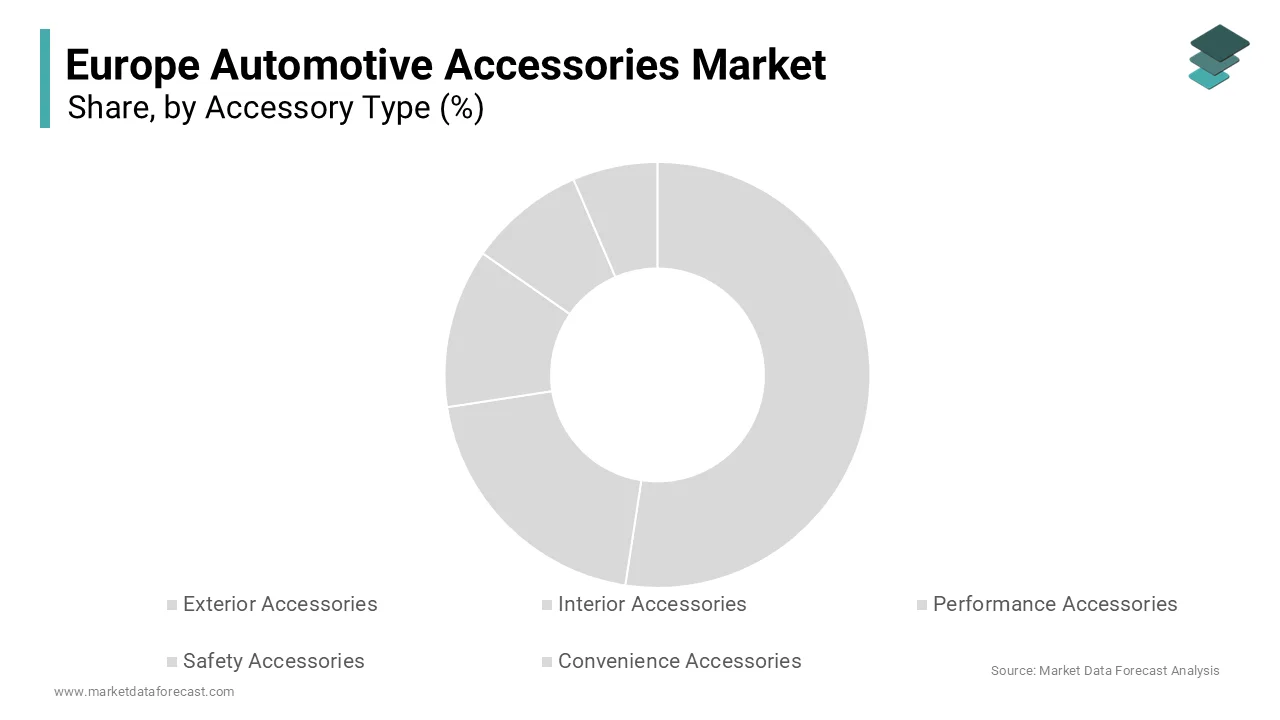 Europe Automotive Accessories Market
Share, by Accessory Type (%)

Exterior Accessories
Interior Accessories
Performance Accessories
Safety Accessories
Convenience Accessories

Source: Market Data Forecast Analysis

www.marketdataforecast.com